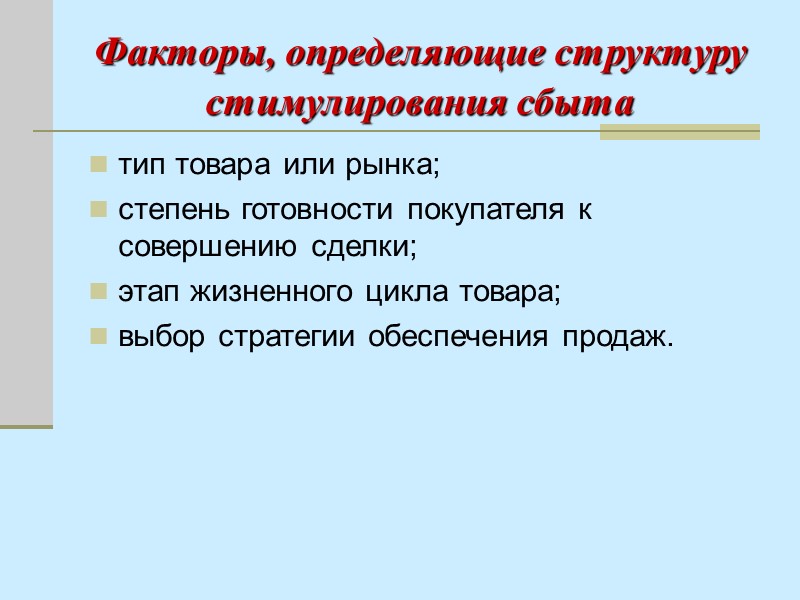 Факторы, определяющие структуру стимулирования сбыта

тип товара или рынка;
степень готовности покупателя к совершению сделки;
этап жизненного цикла товара;
выбор стратегии обеспечения продаж.